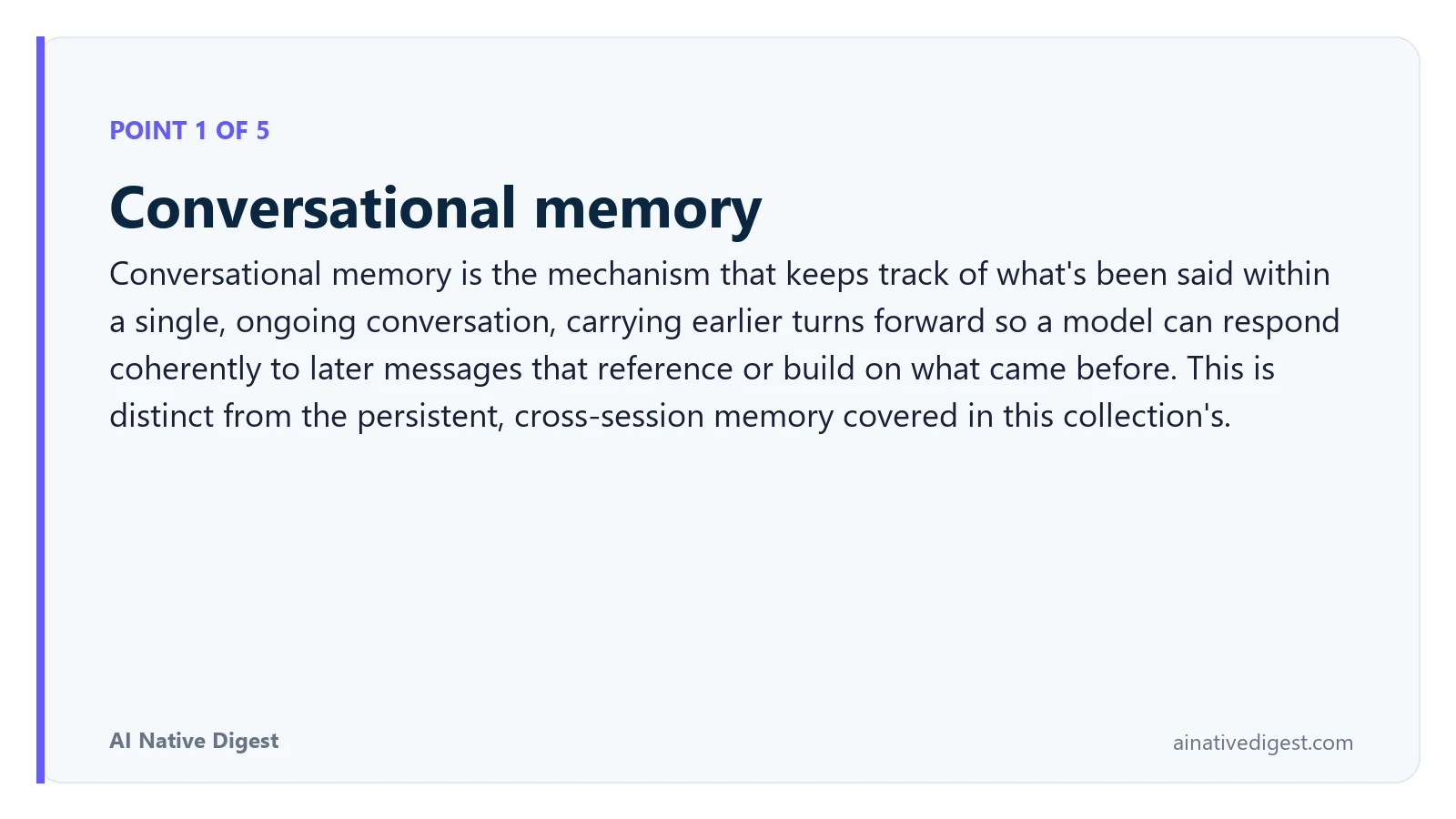 POINT 1 OF 5

Conversational memory

Conversational memory is the mechanism that keeps track of what's been said within a single, ongoing conversation, carrying earlier turns forward so a model can respond coherently to later messages that reference or build on what came before. This is distinct from the persistent, cross-session memory covered in this collection's.

AI Native Digest

ainativedigest.com